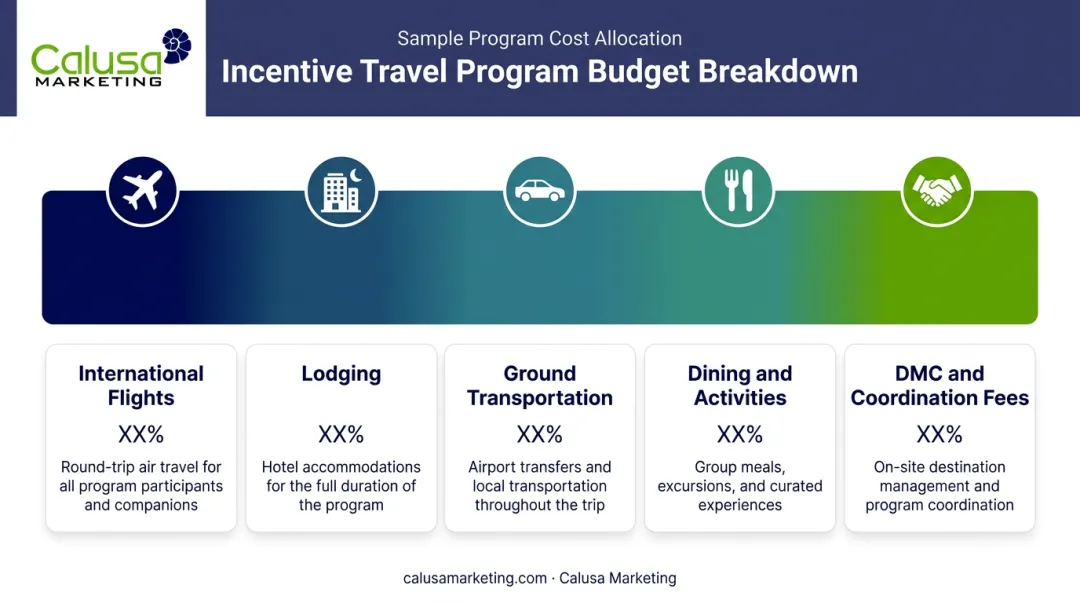 Calusa MARKETING

Sample Program Cost Allocation

Incentive Travel Program Budget Breakdown

International Flights

XX%

Round-trip air travel for all program participants and companions

Lodging

XX%

Hotel accommodations for the full duration of the program

Ground Transportation

XX%

Airport transfers and local transportation throughout the trip

Dining and Activities

XX%

Group meals, excursions, and curated experiences

DMC and Coordination Fees

XX%

On-site destination management and program coordination

calusamarketing.com · Calusa Marketing